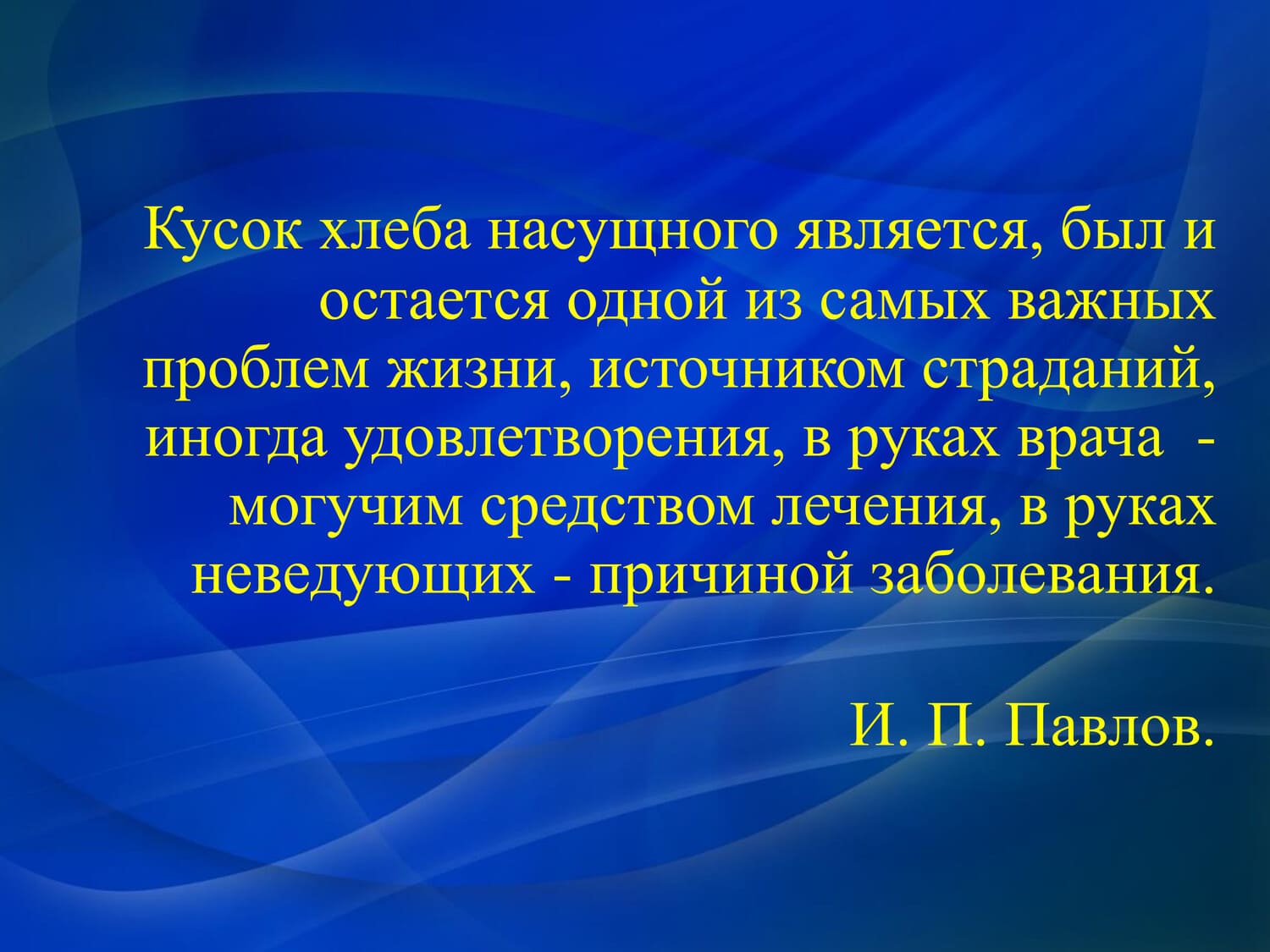 Кусок хлеба насущного является, был и остается одной из самых важных проблем жизни, источником страданий, иногда удовлетворения, в руках врача - могучим средством лечения, в руках неведующих - причиной заболевания.

И. П. Павлов.